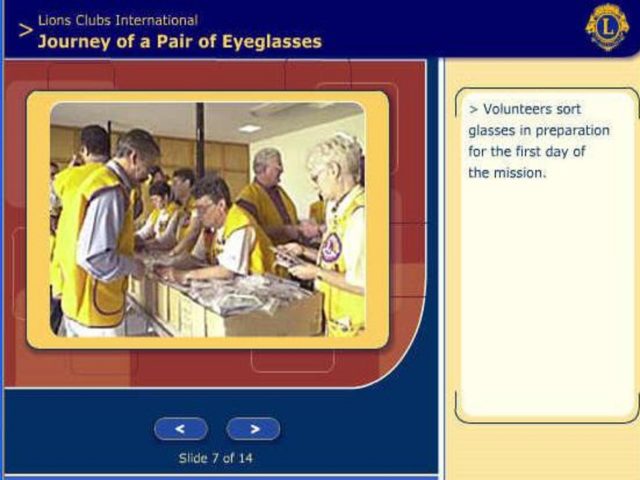 > Lions Clubs International
Journey of a Pair of Eyeglasses

L

> Volunteers sort glasses in preparation for the first day of the mission.

<
>
Slide 7 of 14